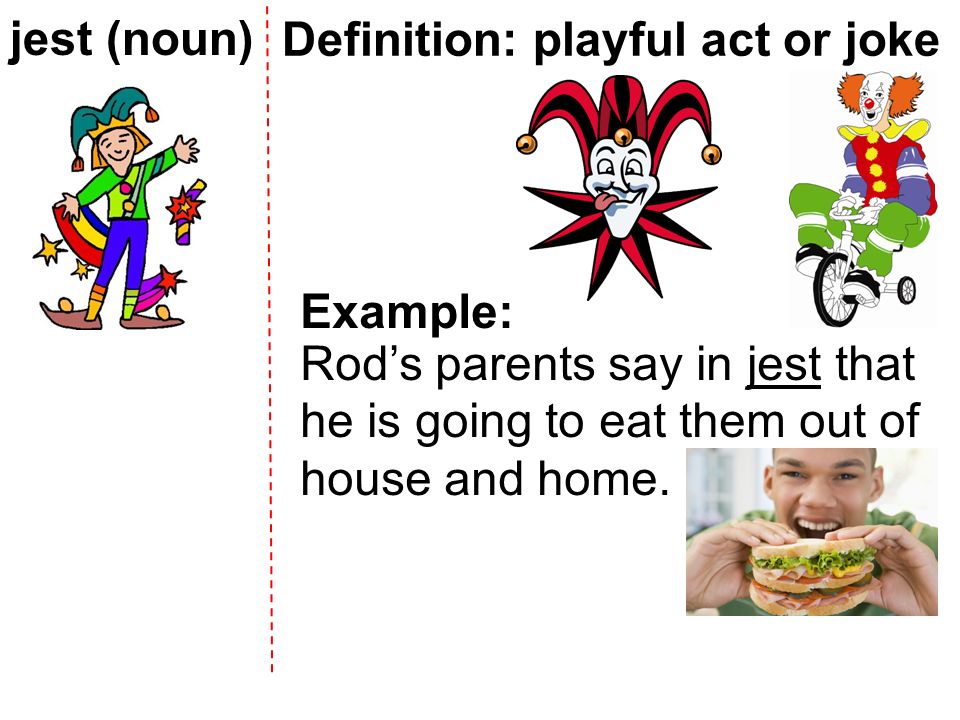 jest (noun)

Definition: playful act or joke

Example:
Rod's parents say in jest that he is going to eat them out of house and home.